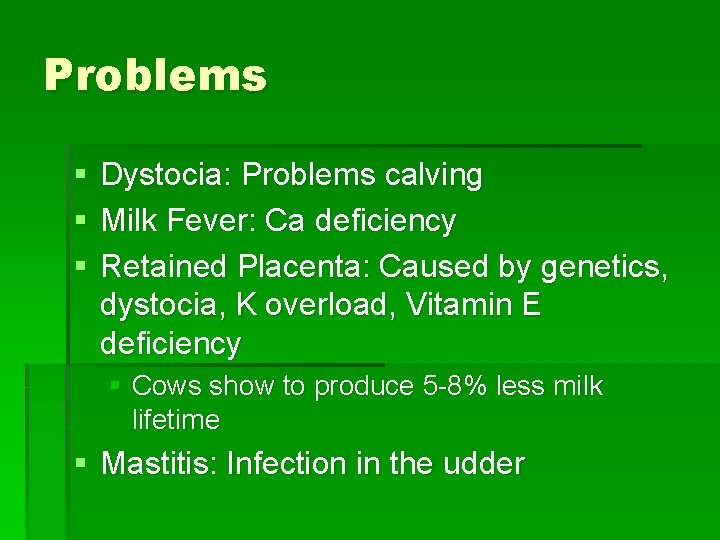 Problems

- Dystocia: Problems calving
- Milk Fever: Ca deficiency
- Retained Placenta: Caused by genetics, dystocia, K overload, Vitamin E deficiency
  - Cows show to produce 5-8% less milk lifetime
- Mastitis: Infection in the udder